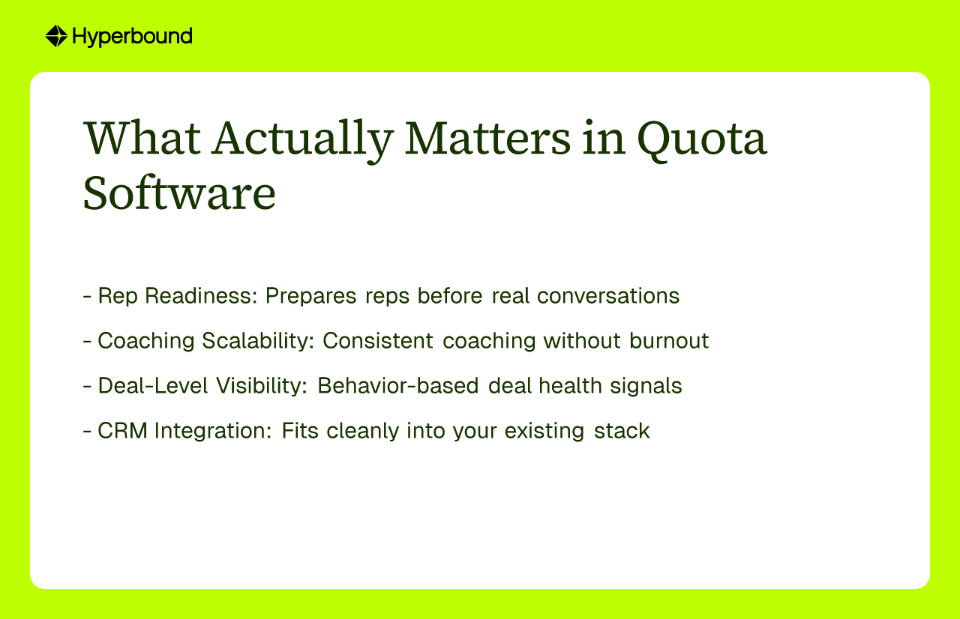 Hyperbound

What Actually Matters in Quota Software

- Rep Readiness: Prepares reps before real conversations

- Coaching Scalability: Consistent coaching without burnout

- Deal-Level Visibility: Behavior-based deal health signals

- CRM Integration: Fits cleanly into your existing stack